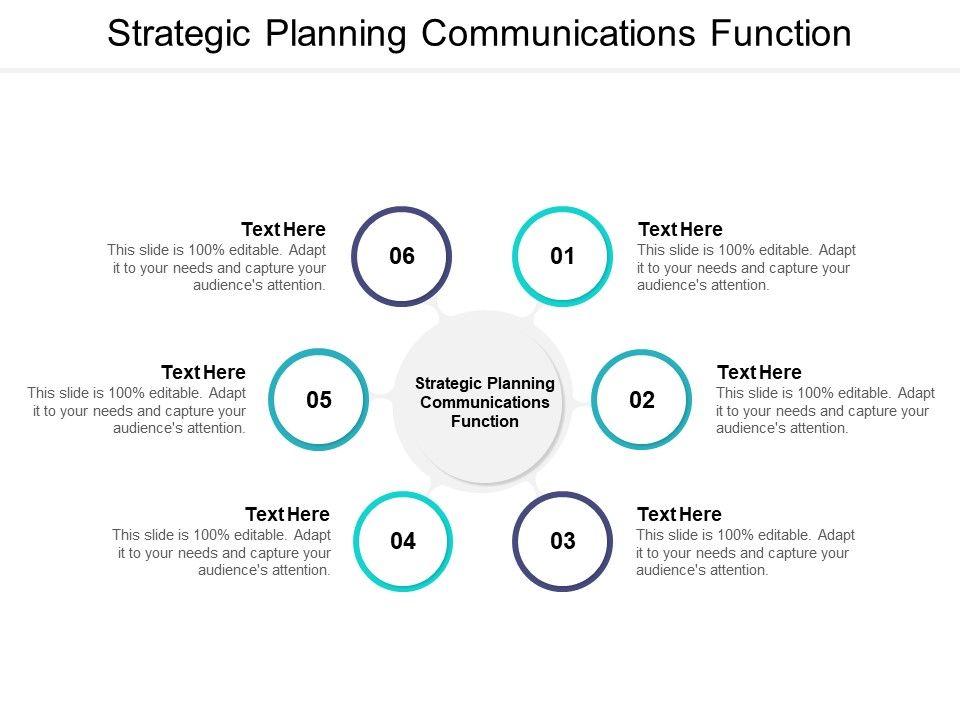 Strategic Planning Communications Function

Text Here
This slide is 100% editable. Adapt it to your needs and capture your audience's attention.

06

01

Text Here
This slide is 100% editable. Adapt it to your needs and capture your audience's attention.

Text Here
This slide is 100% editable. Adapt it to your needs and capture your audience's attention.

05

Strategic Planning Communications Function

02

Text Here
This slide is 100% editable. Adapt it to your needs and capture your audience's attention.

Text Here
This slide is 100% editable. Adapt it to your needs and capture your audience's attention.

04

03

Text Here
This slide is 100% editable. Adapt it to your needs and capture your audience's attention.